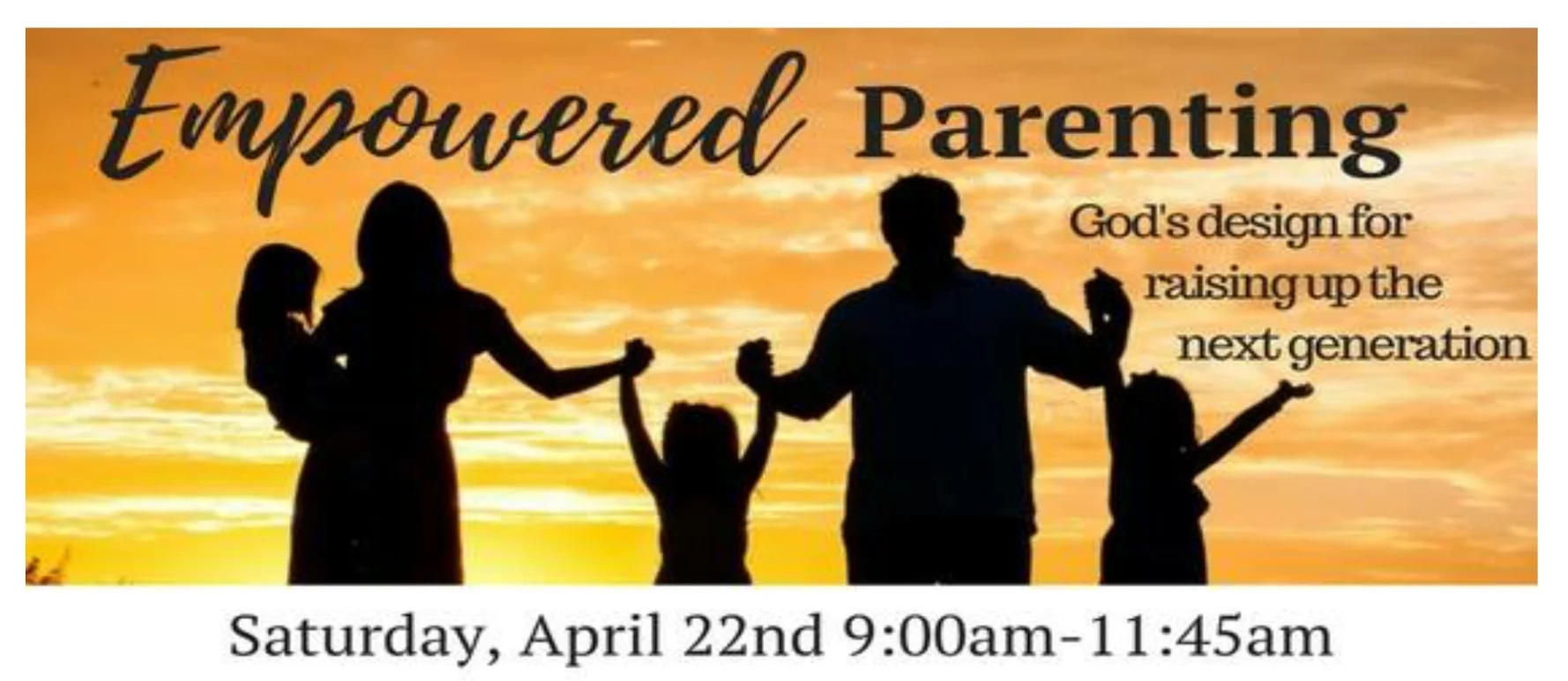 Empowered Parenting

God's design for raising up the next generation

Saturday, April 22nd 9:00am-11:45am